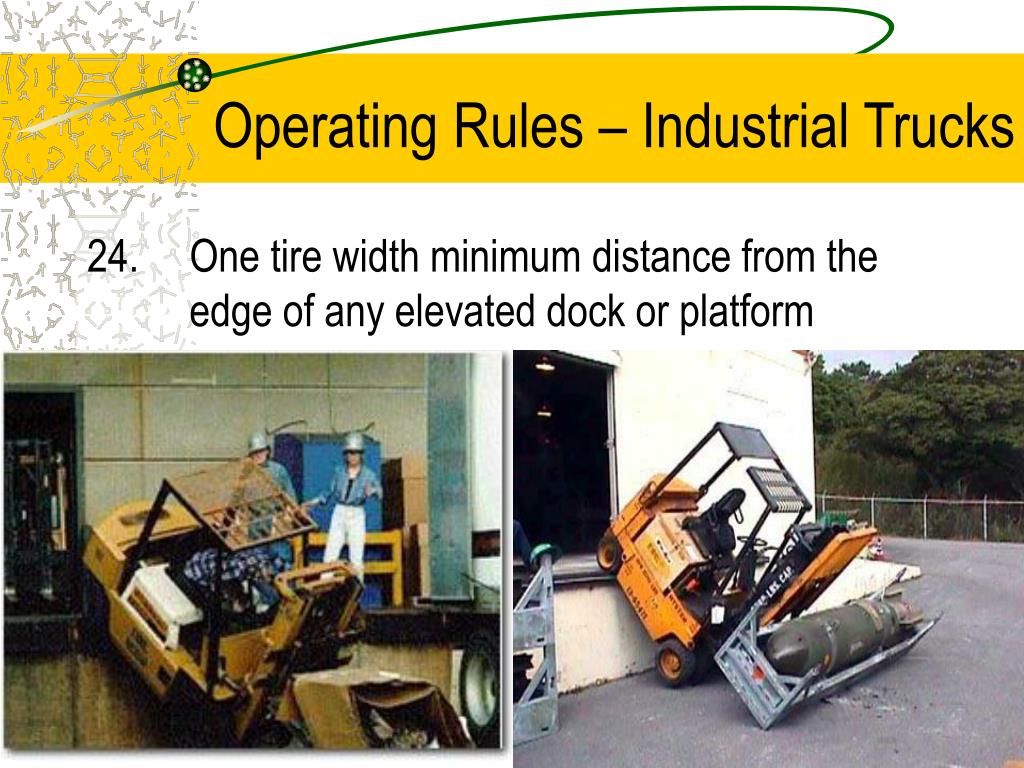 Operating Rules – Industrial Trucks

24. One tire width minimum distance from the edge of any elevated dock or platform